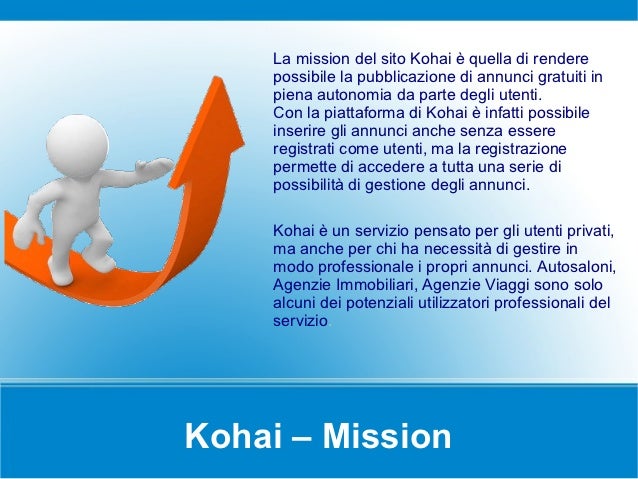 La mission del sito Kohai è quella di rendere possibile la pubblicazione di annunci gratuiti in piena autonomia da parte degli utenti.
Con la piattaforma di Kohai è infatti possibile inserire gli annunci anche senza essere registrati come utenti, ma la registrazione permette di accedere a tutta una serie di possibilità di gestione degli annunci.

Kohai è un servizio pensato per gli utenti privati, ma anche per chi ha necessità di gestire in modo professionale i propri annunci. Autosaloni, Agenzie Immobiliari, Agenzie Viaggi sono solo alcuni dei potenziali utilizzatori professionali del servizio.

Kohai – Mission